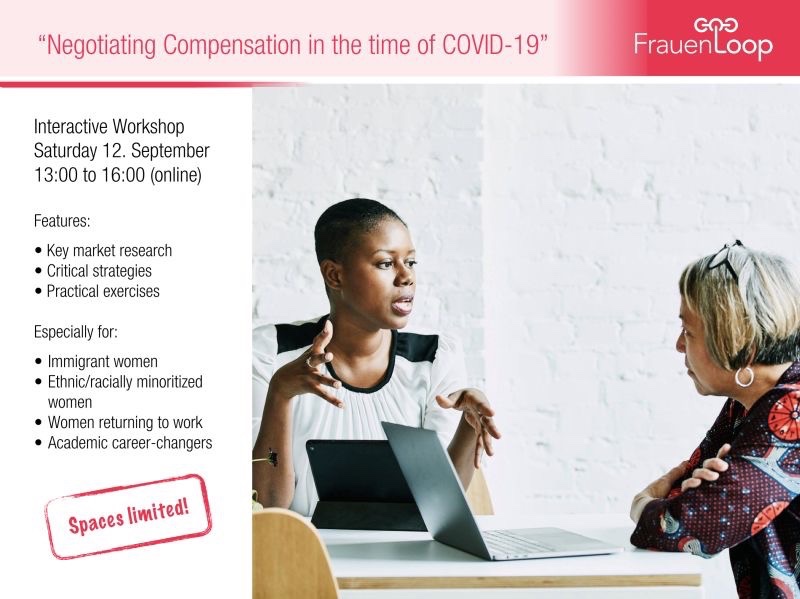 "Negotiating Compensation in the time of COVID-19"

FrauenLoop

Interactive Workshop
Saturday 12. September
13:00 to 16:00 (online)

Features:

• Key market research
• Critical strategies
• Practical exercises

Especially for:

• Immigrant women
• Ethnic/racially minoritized women
• Women returning to work
• Academic career-changers

Spaces limited!